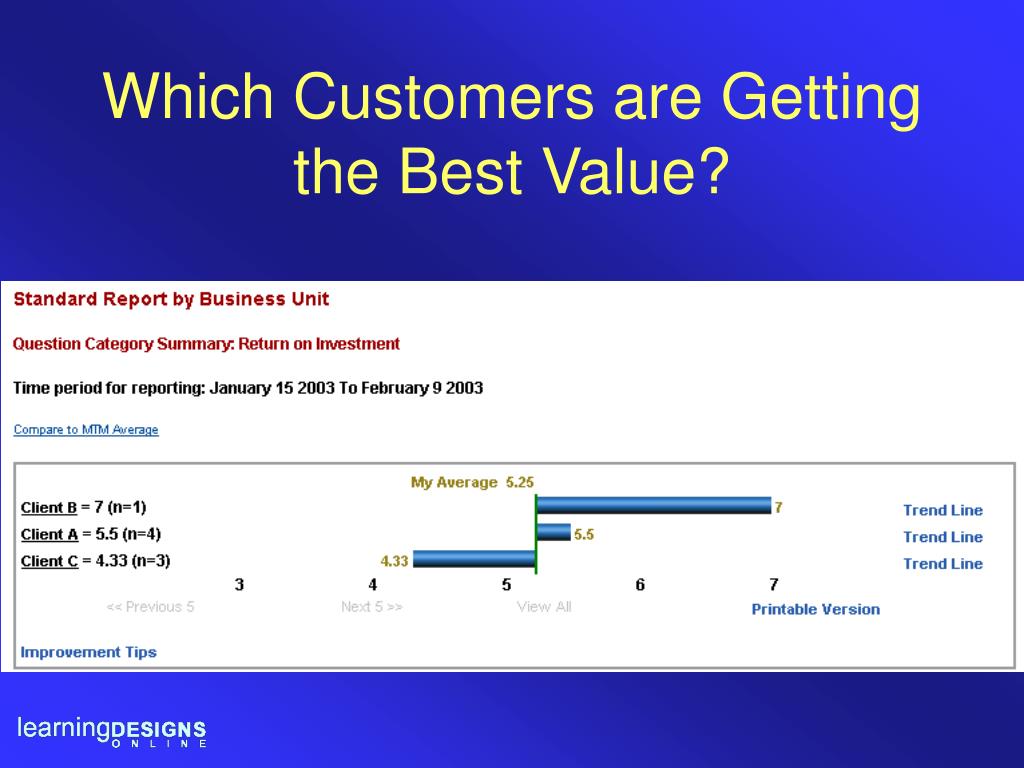 Which Customers are Getting the Best Value?

Standard Report by Business Unit

Question Category Summary: Return on Investment

Time period for reporting: January 15 2003 To February 9 2003

Compare to MTM Average

My Average 5.25

Client B = 7 (n=1)
7
Trend Line

Client A = 5.5 (n=4)
5.5
Trend Line

Client C = 4.33 (n=3)
4.33
Trend Line

3 4 5 6 7

<< Previous 5 Next 5 >> View All Printable Version

Improvement Tips

learningDESIGNS ONLINE